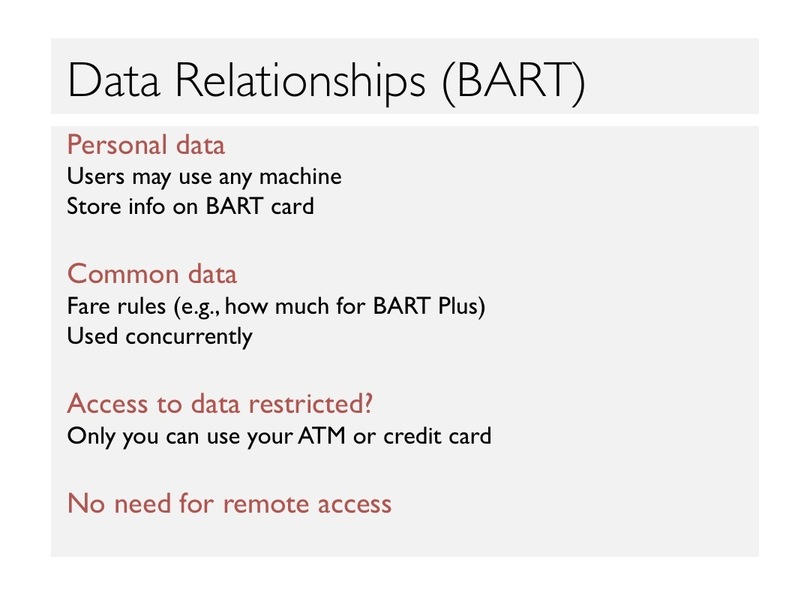 Data Relationships (BART)

Personal data
Users may use any machine
Store info on BART card

Common data
Fare rules (e.g., how much for BART Plus)
Used concurrently

Access to data restricted?
Only you can use your ATM or credit card

No need for remote access